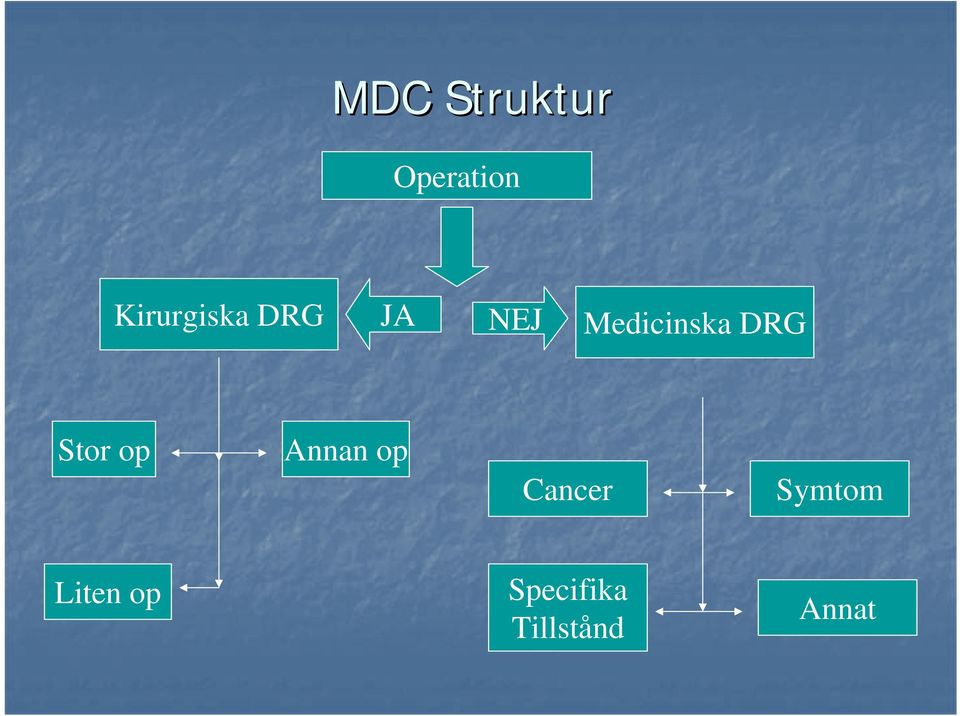 MDC Struktur

Operation

Kirurgiska DRG

JA

NEJ

Medicinska DRG

Stor op

Annan op

Liten op

Cancer

Symtom

Specifika Tillstånd

Annat